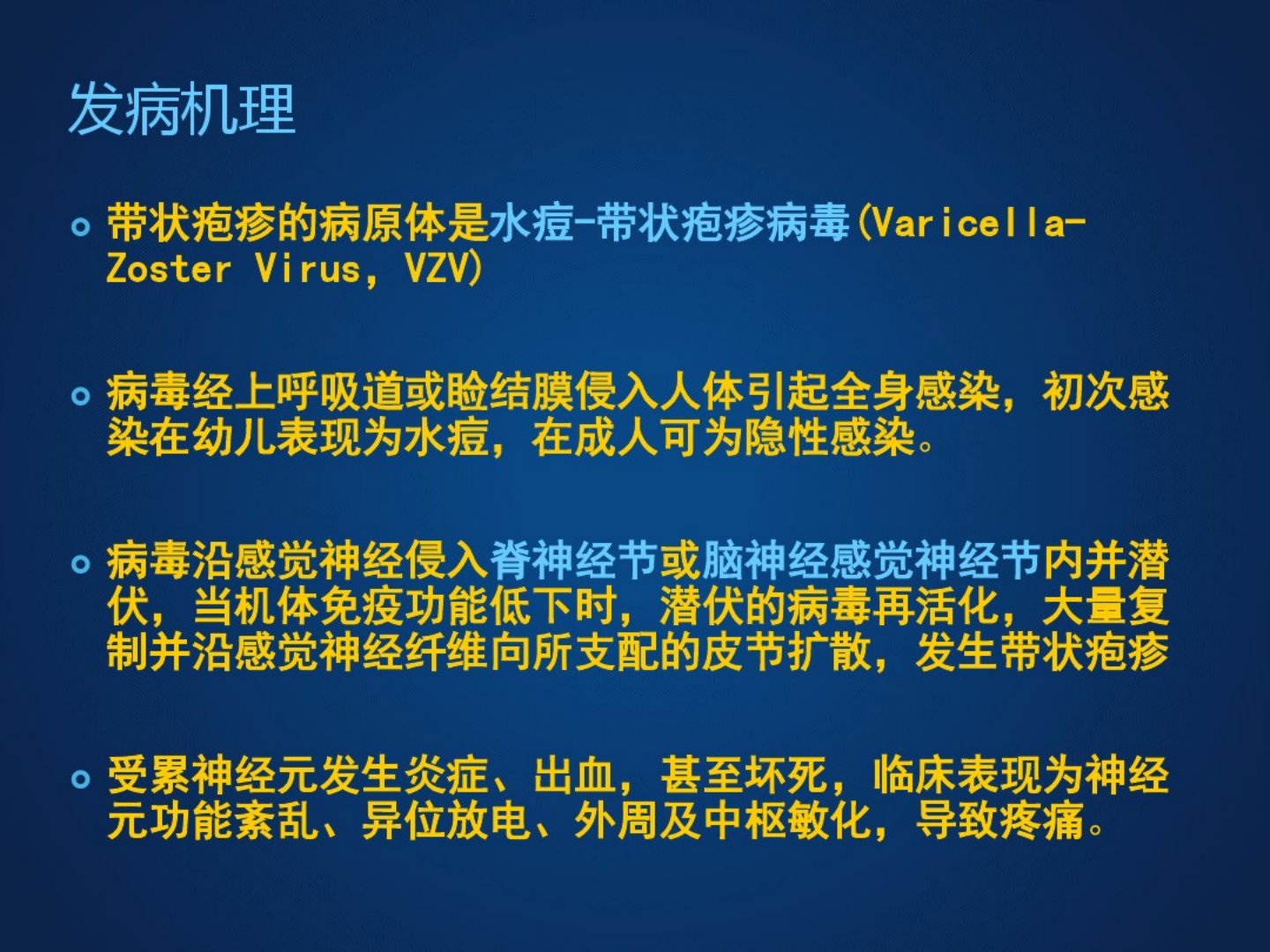 发病机理

带状疱疹的病原体是水痘-带状疱疹病毒(Varicella-Zoster Virus, VZV)

病毒经上呼吸道或睑结膜侵入人体引起全身感染，初次感染在幼儿表现为水痘，在成人可为隐性感染。

病毒沿感觉神经侵入脊神经节或脑神经感觉神经节内并潜伏，当机体免疫功能低下时，潜伏的病毒再活化，大量复制并沿感觉神经纤维向所支配的皮节扩散，发生带状疱疹

受累神经元发生炎症、出血，甚至坏死，临床表现为神经元功能紊乱、异位放电、外周及中枢敏化，导致疼痛。